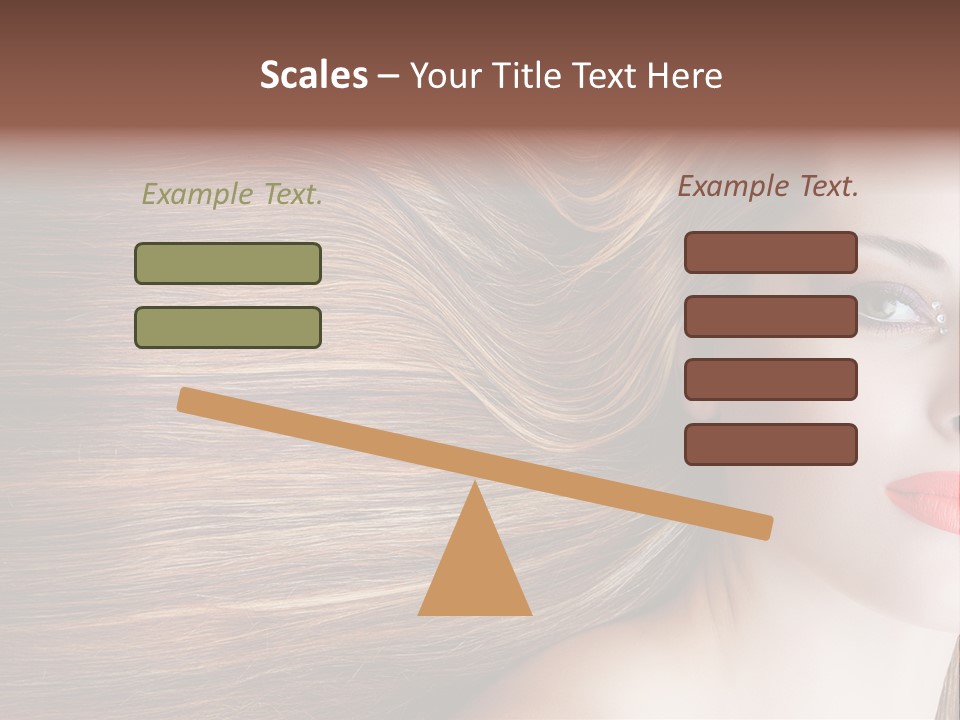 Scales – Your Title Text Here

Example Text.

Example Text.